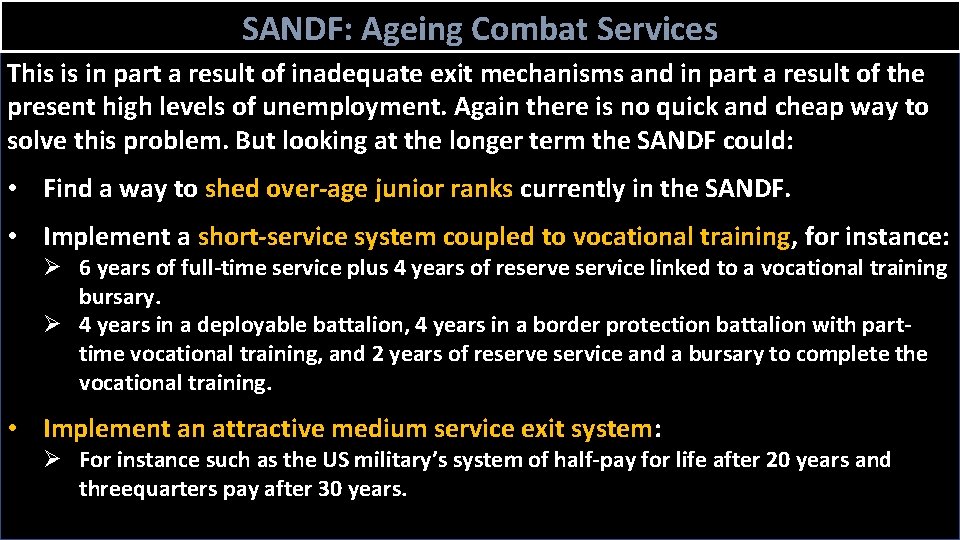 SANDF: Ageing Combat Services

This is in part a result of inadequate exit mechanisms and in part a result of the present high levels of unemployment. Again there is no quick and cheap way to solve this problem. But looking at the longer term the SANDF could:

• Find a way to shed over-age junior ranks currently in the SANDF.

• Implement a short-service system coupled to vocational training, for instance:
➢ 6 years of full-time service plus 4 years of reserve service linked to a vocational training bursary.
➢ 4 years in a deployable battalion, 4 years in a border protection battalion with part-time vocational training, and 2 years of reserve service and a bursary to complete the vocational training.

• Implement an attractive medium service exit system:
➢ For instance such as the US military's system of half-pay for life after 20 years and threequarters pay after 30 years.